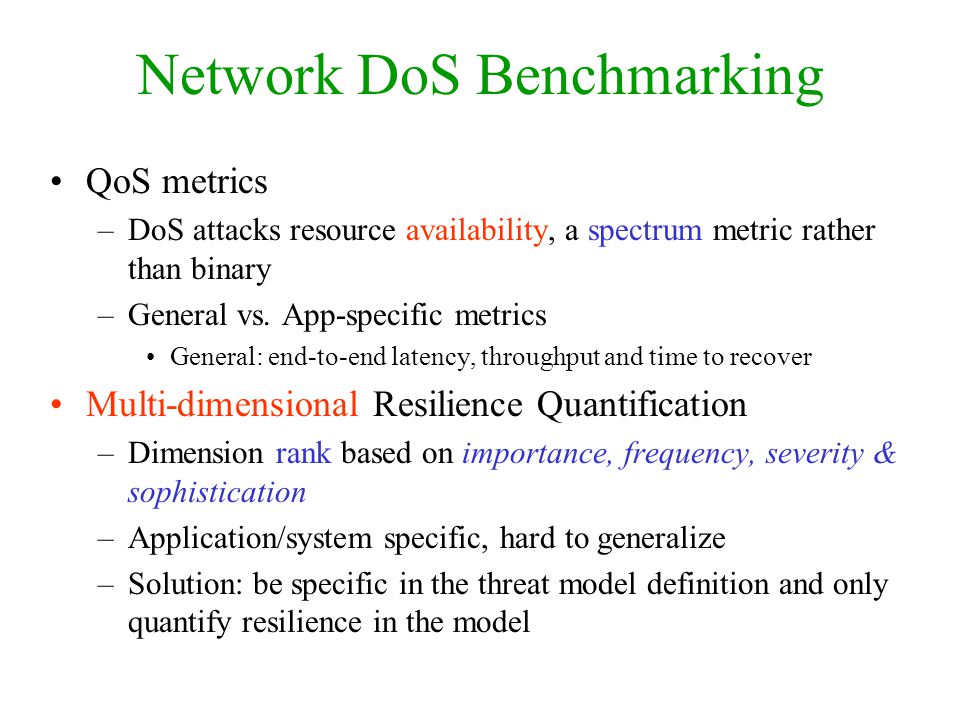 Network DoS Benchmarking

• QoS metrics
– DoS attacks resource availability, a spectrum metric rather than binary
– General vs. App-specific metrics
• General: end-to-end latency, throughput and time to recover

• Multi-dimensional Resilience Quantification
– Dimension rank based on importance, frequency, severity & sophistication
– Application/system specific, hard to generalize
– Solution: be specific in the threat model definition and only quantify resilience in the model